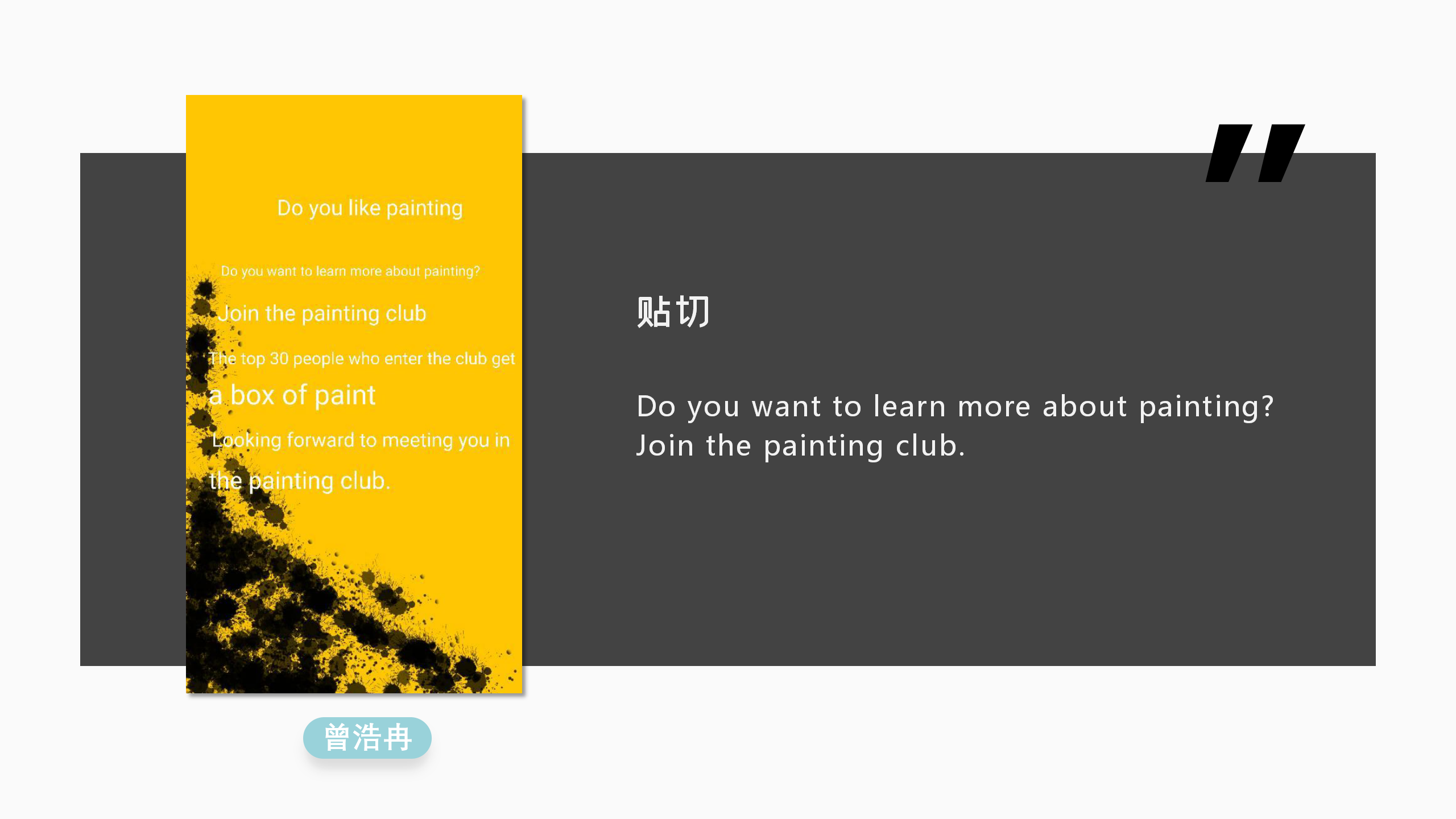 Do you like painting

Do you want to learn more about painting?

Join the painting club

The top 30 people who enter the club get a box of paint

Looking forward to meeting you in the painting club.

曾浩冉

"

贴切

Do you want to learn more about painting?
Join the painting club.